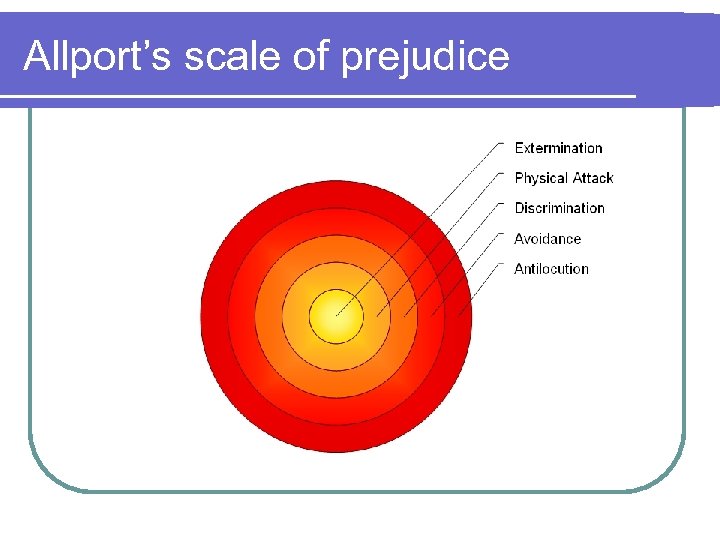 Allport's scale of prejudice

Extermination
Physical Attack
Discrimination
Avoidance
Antilocution